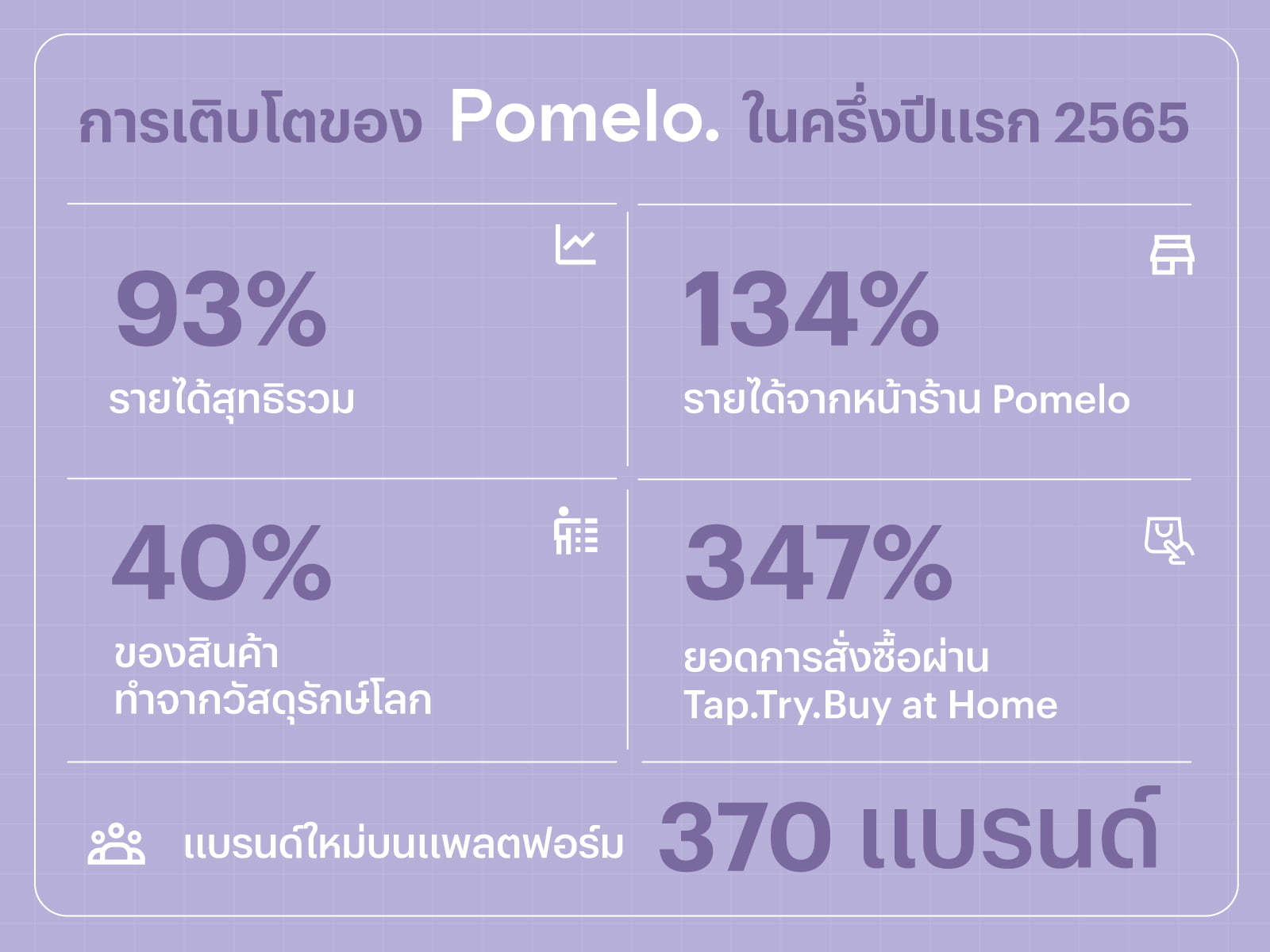 การเติบโตของ Pomelo. ในครึ่งปีแรก 2565

93%
รายได้สุทธิรวม

134%
รายได้จากหน้าร้าน Pomelo

40%
ของสินค้า
ทำจากวัสดุรักษ์โลก

347%
ยอดการสั่งซื้อผ่าน
Tap.Try.Buy at Home

แบรนด์ใหม่บนแพลตฟอร์ม 370 แบรนด์